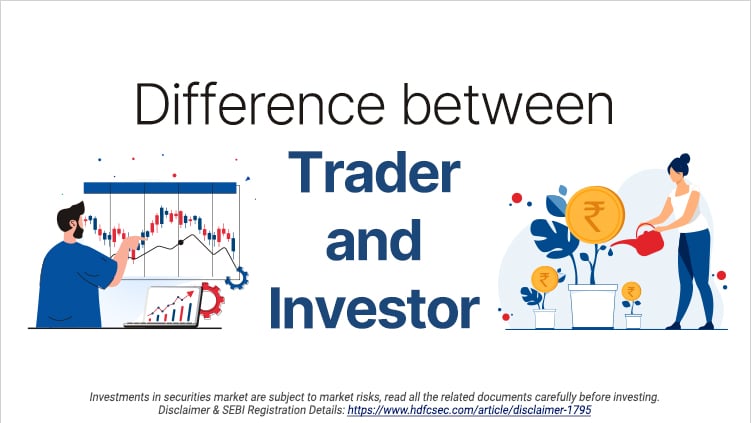 Difference between
Trader
and
Investor

₹

₹

₹

Investments in securities market are subject to market risks, read all the related documents carefully before investing.
Disclaimer & SEBI Registration Details: https://www.hdfcsec.com/article/disclaimer-1795